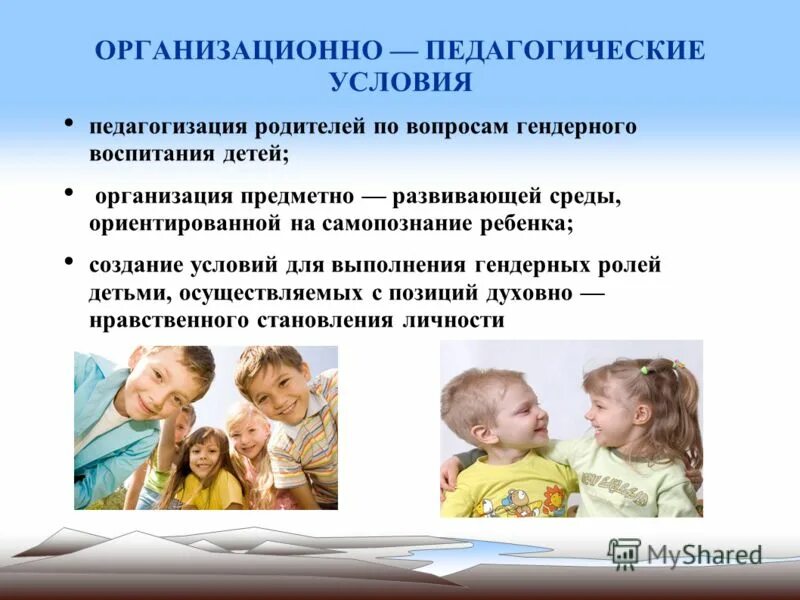 ОРГАНИЗАЦИОННО — ПЕДАГОГИЧЕСКИЕ УСЛОВИЯ

• педагогизация родителей по вопросам гендерного воспитания детей;

• организация предметно — развивающей среды, ориентированной на самопознание ребенка;

• создание условий для выполнения гендерных ролей детьми, осуществляемых с позиций духовно — нравственного становления личности

MyShared